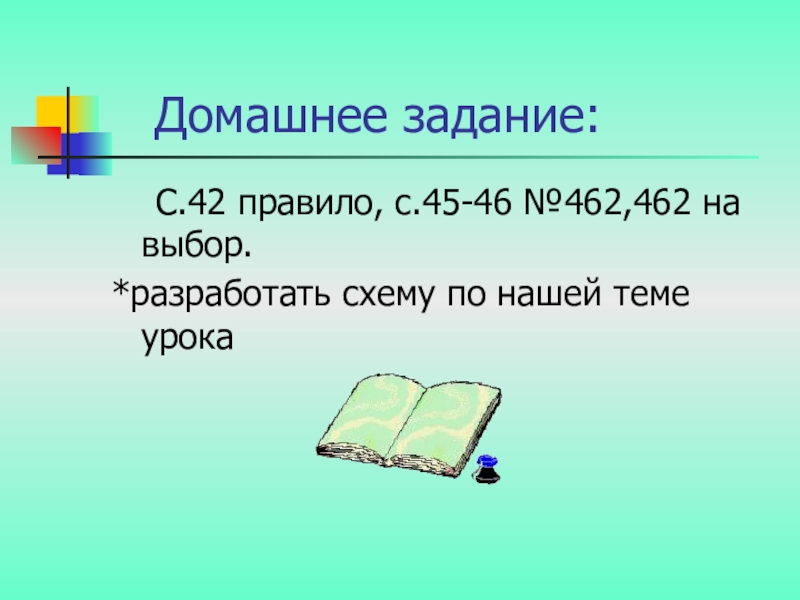 Домашнее задание:

С.42 правило, с.45-46 №462,462 на выбор.

*разработать схему по нашей теме урока